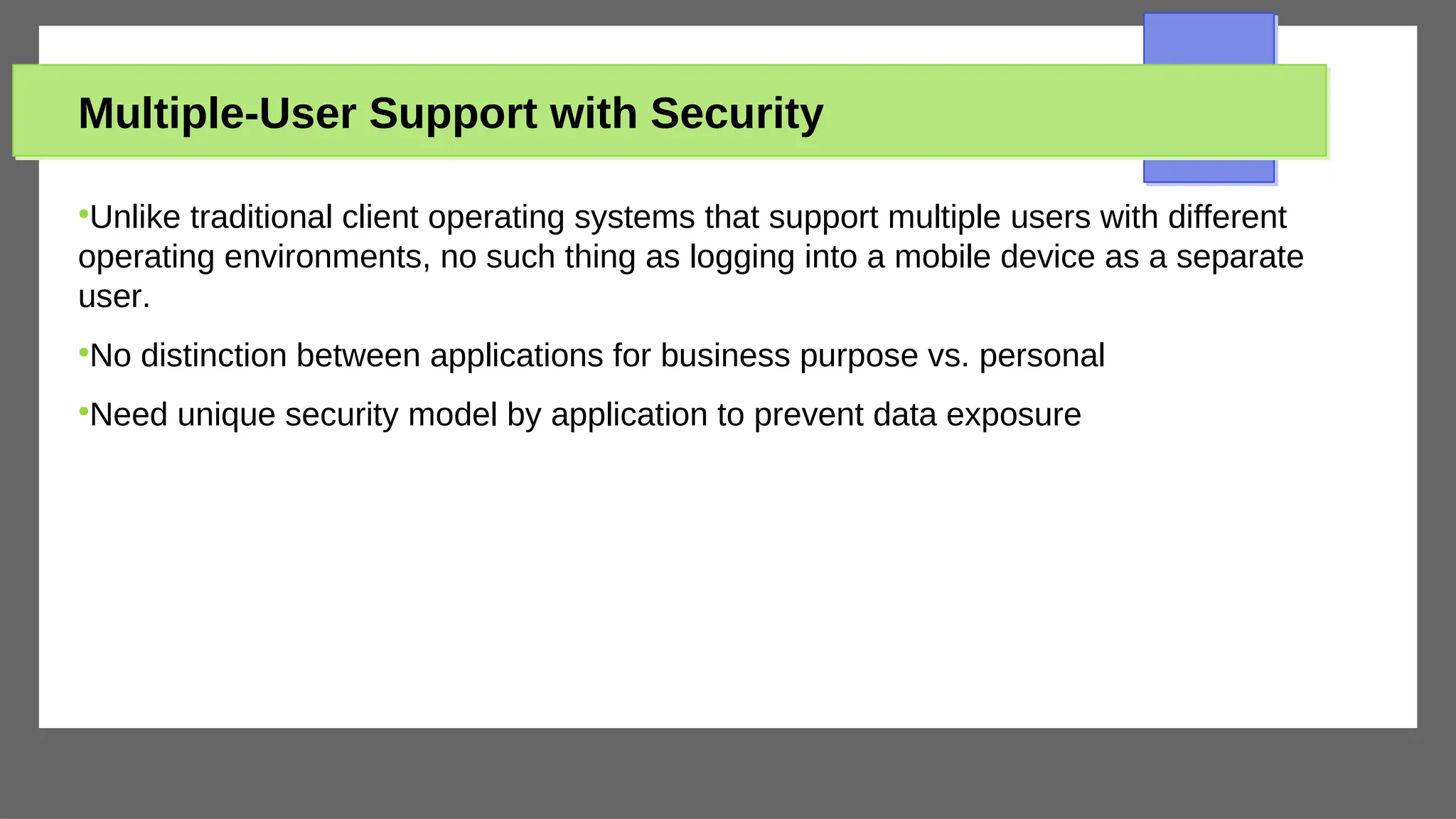 Multiple-User Support with Security

•Unlike traditional client operating systems that support multiple users with different operating environments, no such thing as logging into a mobile device as a separate user.

•No distinction between applications for business purpose vs. personal

•Need unique security model by application to prevent data exposure